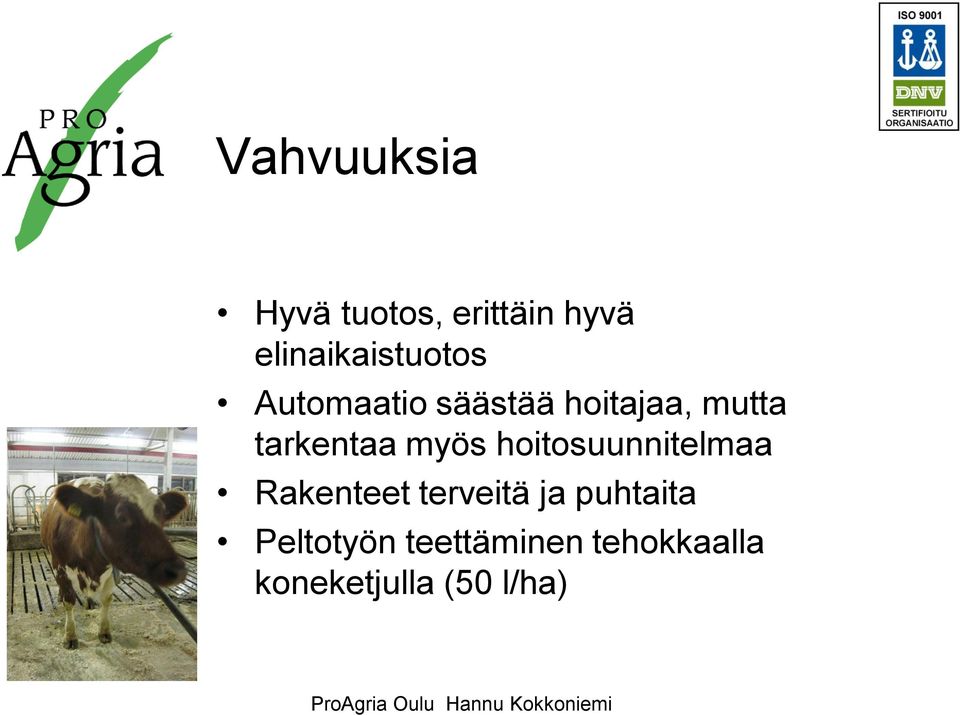 PRO Agria

ISO 9001

DNV

SERTIFIOITU ORGANISAATIO

Vahvuuksia

• Hyvä tuotos, erittäin hyvä elinaikaistuotos
• Automaatio säästää hoitajaa, mutta tarkentaa myös hoitosuunnitelmaa
• Rakenteet terveitä ja puhtaita
• Peltotyön teettäminen tehokkaalla koneketjulla (50 l/ha)

ProAgria Oulu Hannu Kokkoniemi